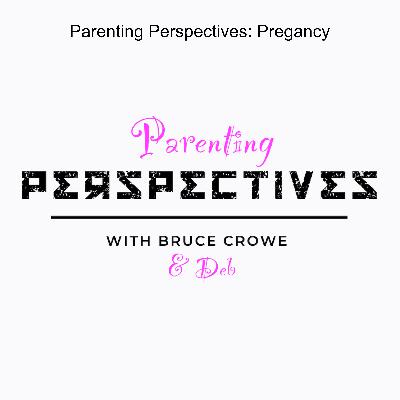 Parenting Perspectives: Pregancy

Parenting
PERSPECTIVES

WITH BRUCE CROWE
& Deb